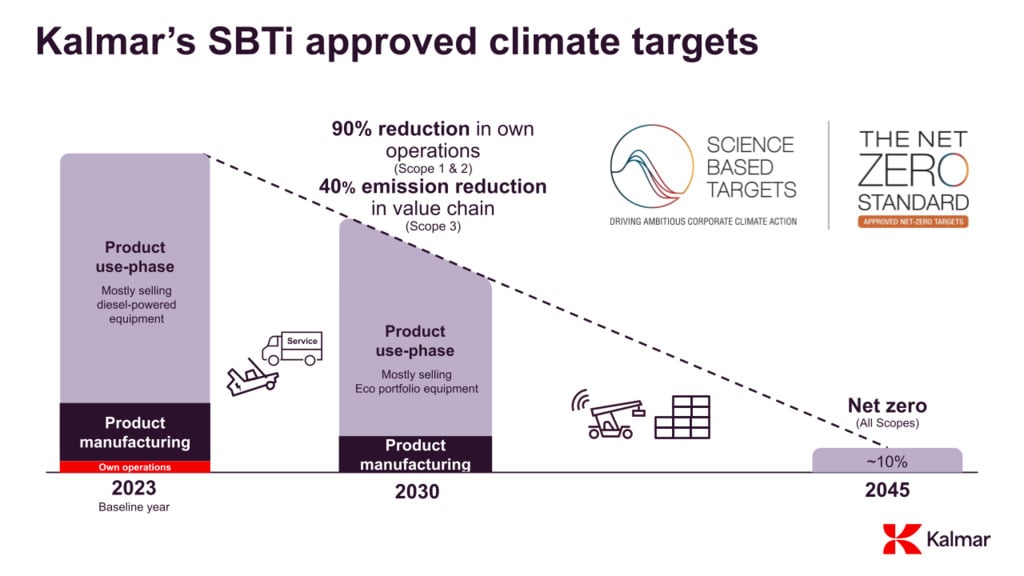 Kalmar's SBTi approved climate targets

90% reduction in own operations
(Scope 1 & 2)
40% emission reduction in value chain
(Scope 3)

SCIENCE BASED TARGETS
DRIVING AMBITIOUS CORPORATE CLIMATE ACTION

THE NET ZERO STANDARD
APPROVED NET-ZERO TARGETS

Product use-phase
Mostly selling diesel-powered equipment

Product manufacturing
Own operations

2023
Baseline year

Service

Product use-phase
Mostly selling Eco portfolio equipment

Product manufacturing

2030

Net zero
(All Scopes)
~10%

2045

Kalmar